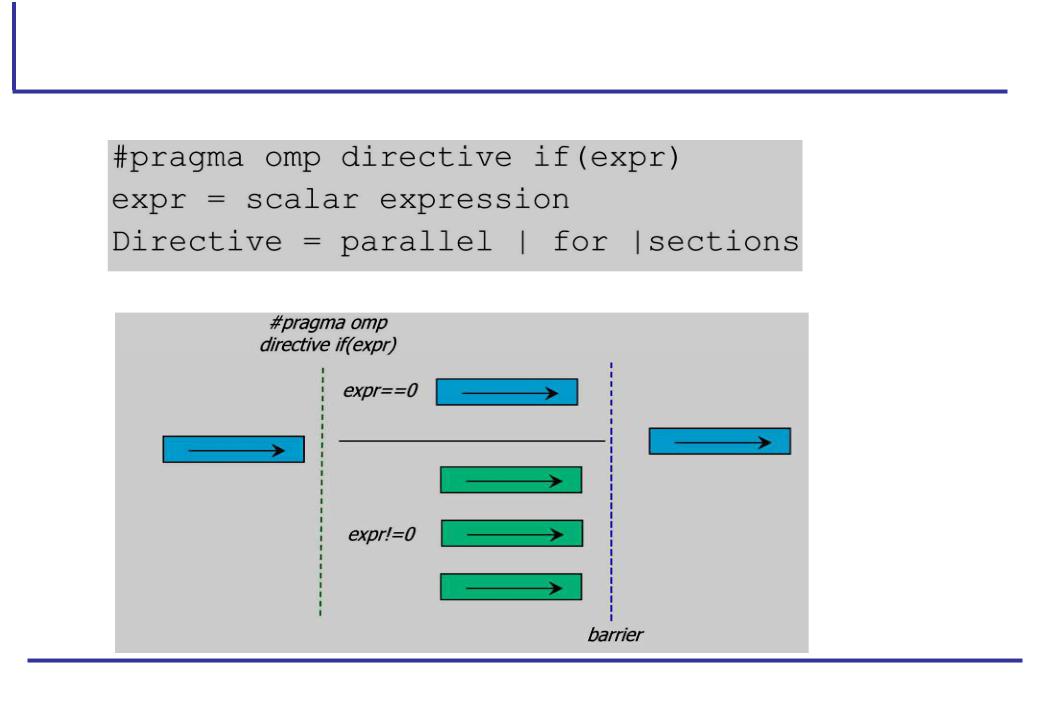 #pragma omp directive if(expr)
expr = scalar expression
Directive = parallel | for |sections

#pragma omp directive if(expr)

expr==0

expr!=0

barrier